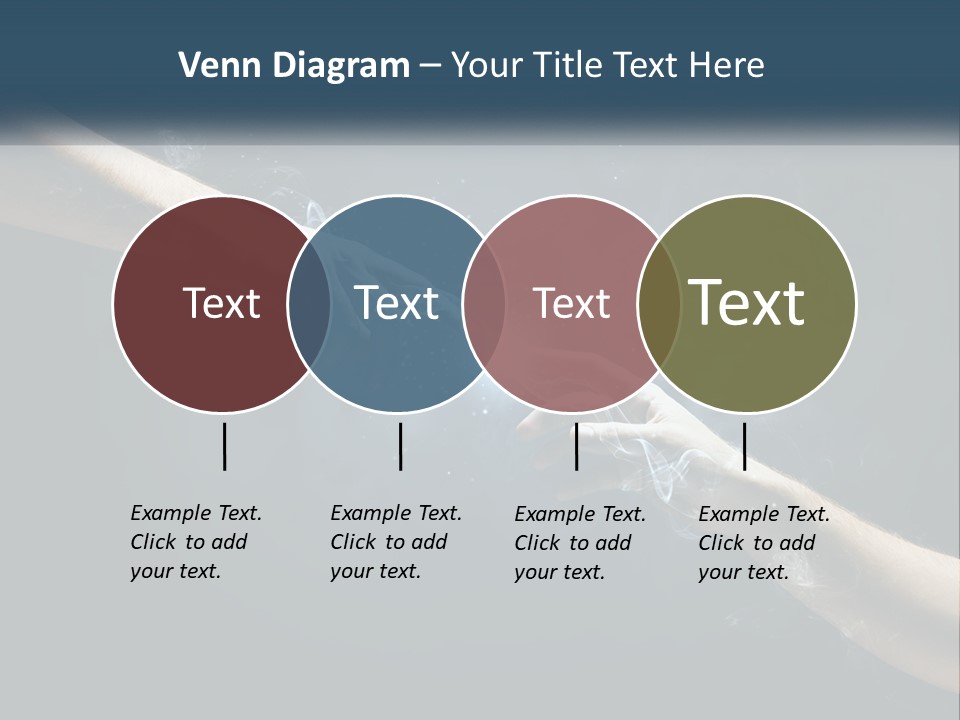 Venn Diagram – Your Title Text Here

Text

Text

Text

Text

Example Text. Click to add your text.

Example Text. Click to add your text.

Example Text. Click to add your text.

Example Text. Click to add your text.